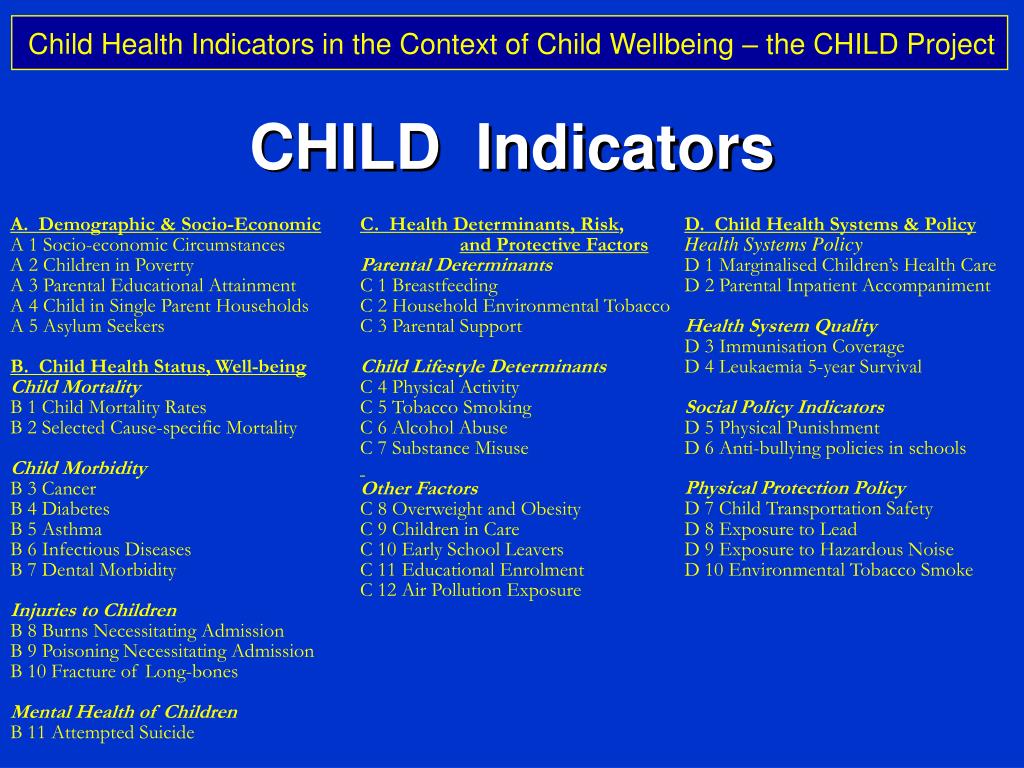 Child Health Indicators in the Context of Child Wellbeing – the CHILD Project

CHILD Indicators

A. Demographic & Socio-Economic
A 1 Socio-economic Circumstances
A 2 Children in Poverty
A 3 Parental Educational Attainment
A 4 Child in Single Parent Households
A 5 Asylum Seekers

B. Child Health Status, Well-being
Child Mortality
B 1 Child Mortality Rates
B 2 Selected Cause-specific Mortality

Child Morbidity
B 3 Cancer
B 4 Diabetes
B 5 Asthma
B 6 Infectious Diseases
B 7 Dental Morbidity

Injuries to Children
B 8 Burns Necessitating Admission
B 9 Poisoning Necessitating Admission
B 10 Fracture of Long-bones

Mental Health of Children
B 11 Attempted Suicide

C. Health Determinants, Risk, and Protective Factors
Parental Determinants
C 1 Breastfeeding
C 2 Household Environmental Tobacco
C 3 Parental Support

Child Lifestyle Determinants
C 4 Physical Activity
C 5 Tobacco Smoking
C 6 Alcohol Abuse
C 7 Substance Misuse

Other Factors
C 8 Overweight and Obesity
C 9 Children in Care
C 10 Early School Leavers
C 11 Educational Enrolment
C 12 Air Pollution Exposure

D. Child Health Systems & Policy
Health Systems Policy
D 1 Marginalised Children's Health Care
D 2 Parental Inpatient Accompaniment

Health System Quality
D 3 Immunisation Coverage
D 4 Leukaemia 5-year Survival

Social Policy Indicators
D 5 Physical Punishment
D 6 Anti-bullying policies in schools

Physical Protection Policy
D 7 Child Transportation Safety
D 8 Exposure to Lead
D 9 Exposure to Hazardous Noise
D 10 Environmental Tobacco Smoke